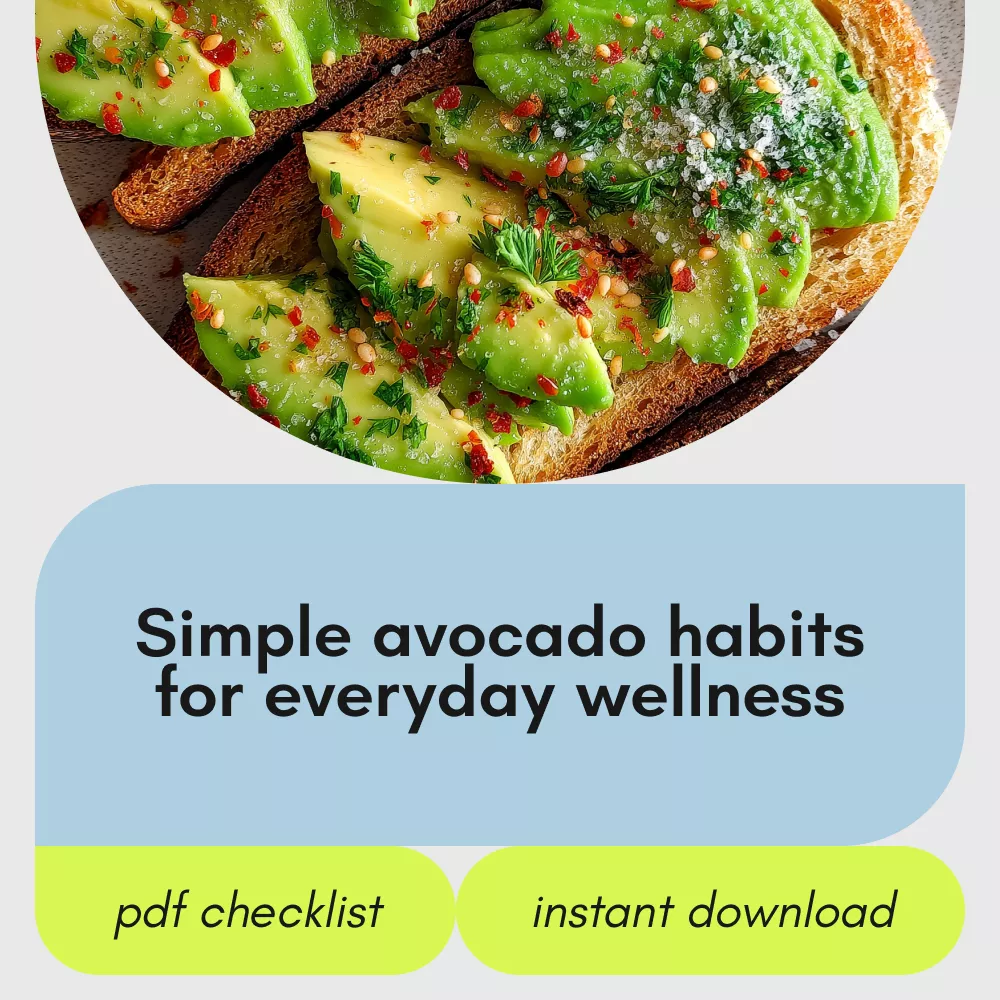 Simple avocado habits for everyday wellness

pdf checklist

instant download